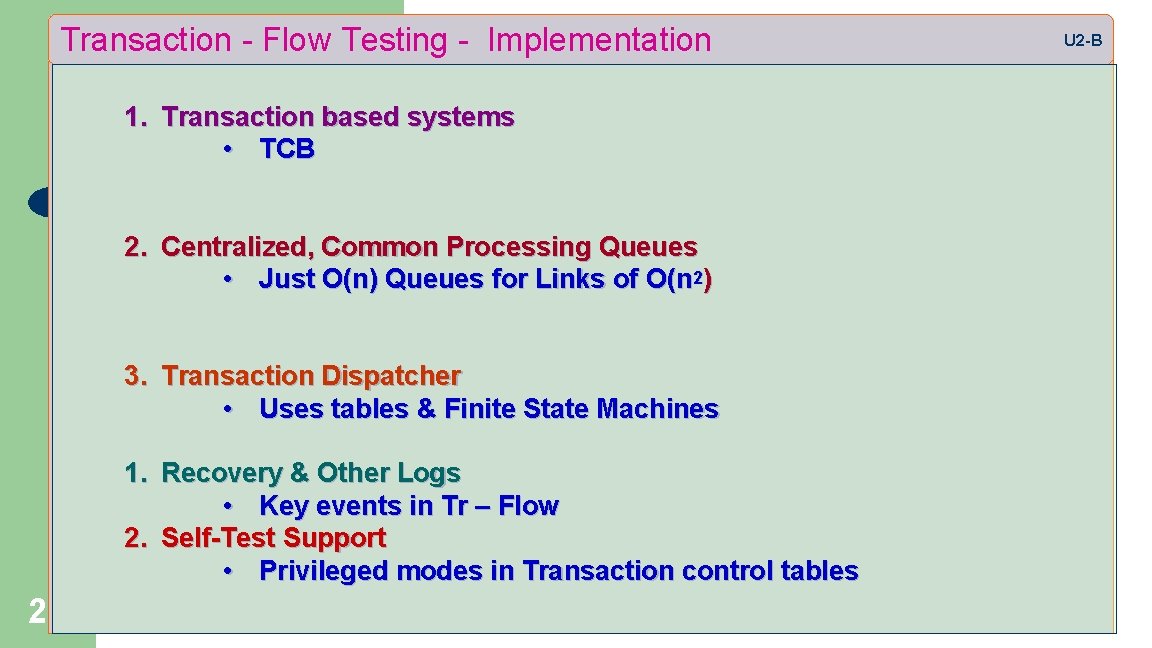 Transaction - Flow Testing - Implementation

U2-B

1. Transaction based systems
• TCB

2. Centralized, Common Processing Queues
• Just O(n) Queues for Links of O($n^2$)

3. Transaction Dispatcher
• Uses tables & Finite State Machines

1. Recovery & Other Logs
• Key events in Tr – Flow
2. Self-Test Support
• Privileged modes in Transaction control tables

2